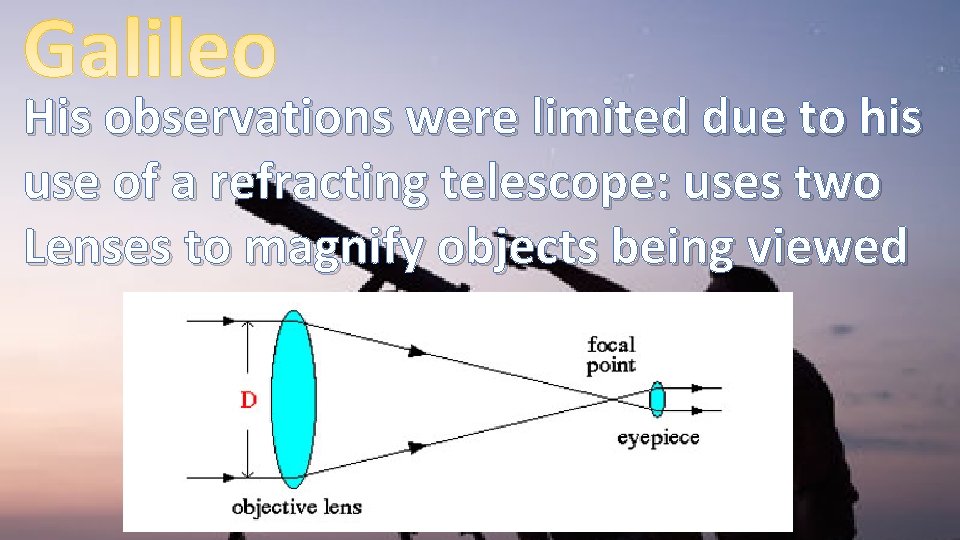 Galileo

His observations were limited due to his use of a refracting telescope: uses two Lenses to magnify objects being viewed

D

focal point

eyepiece

objective lens